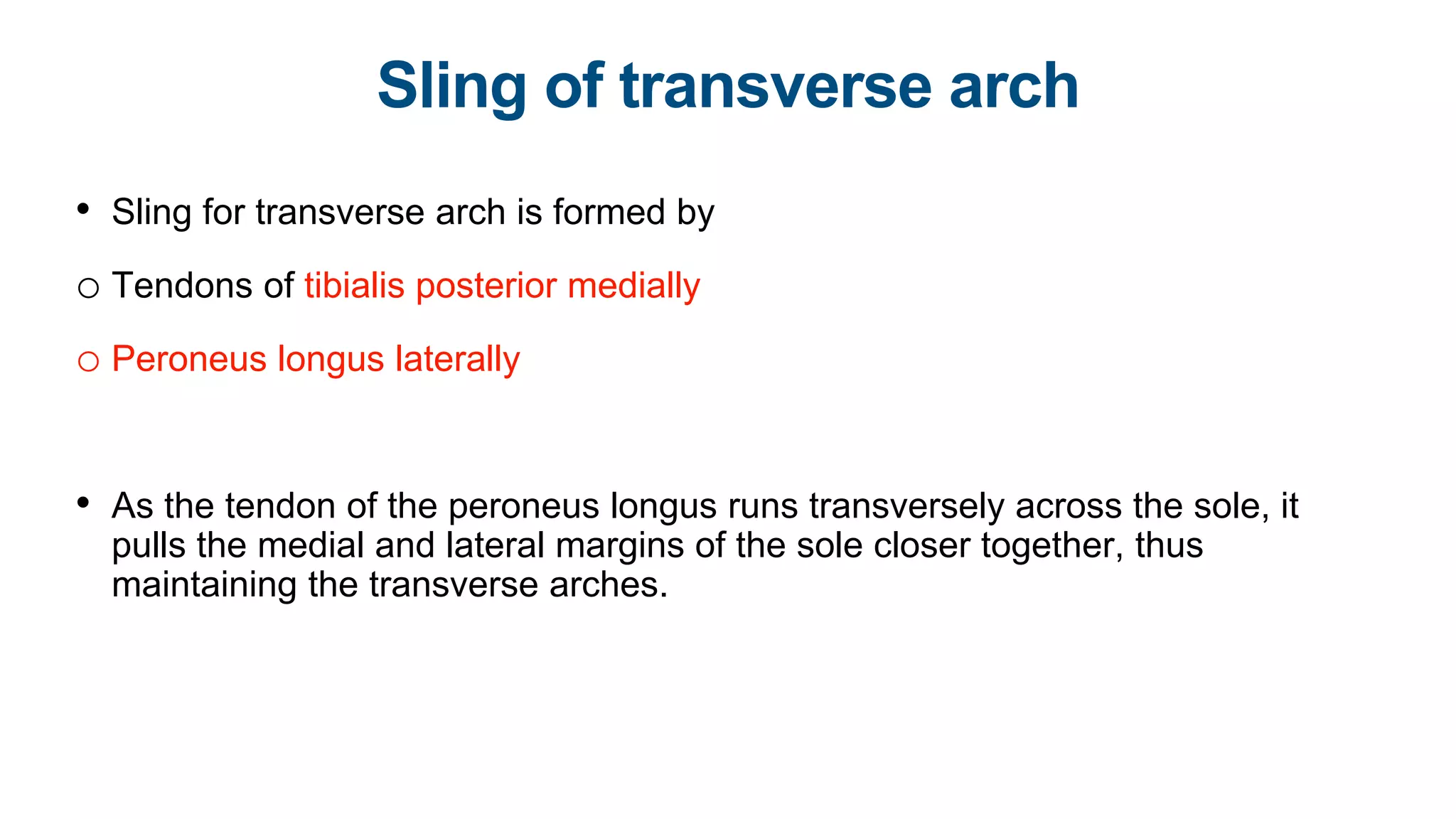 Sling of transverse arch

• Sling for transverse arch is formed by

○ Tendons of tibialis posterior medially

○ Peroneus longus laterally

• As the tendon of the peroneus longus runs transversely across the sole, it pulls the medial and lateral margins of the sole closer together, thus maintaining the transverse arches.